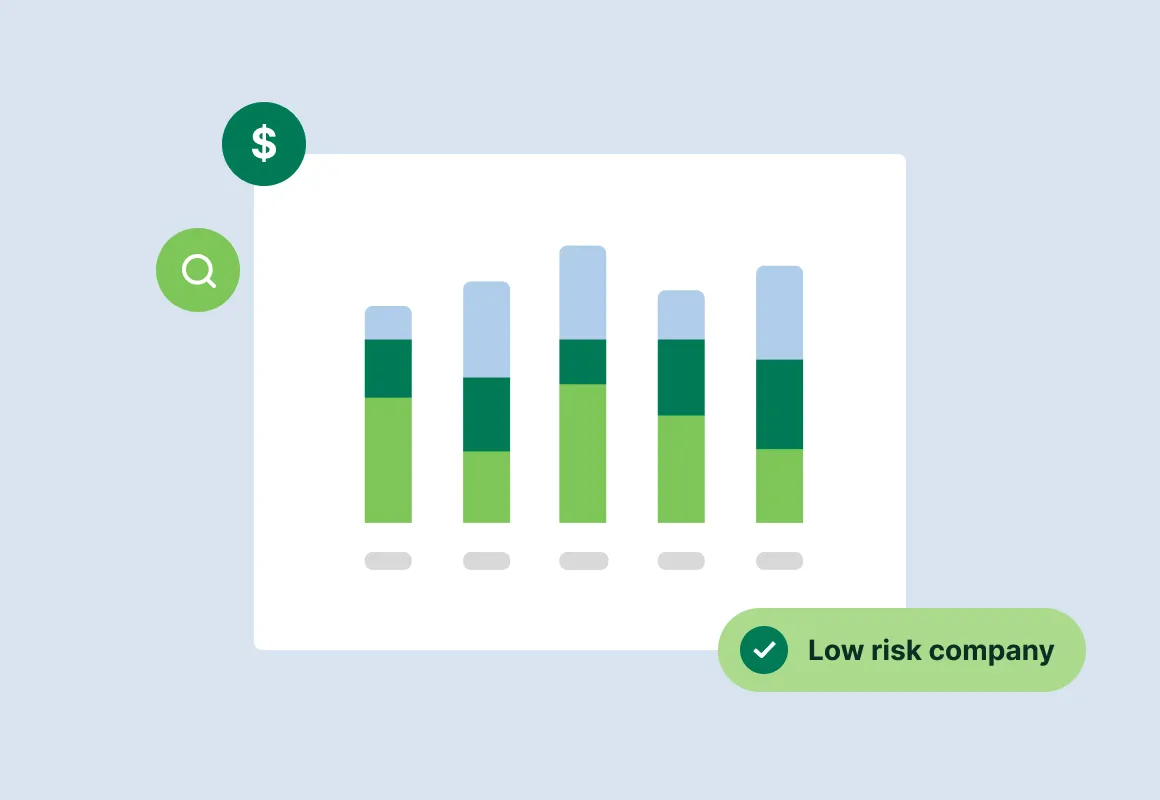 $

Low risk company